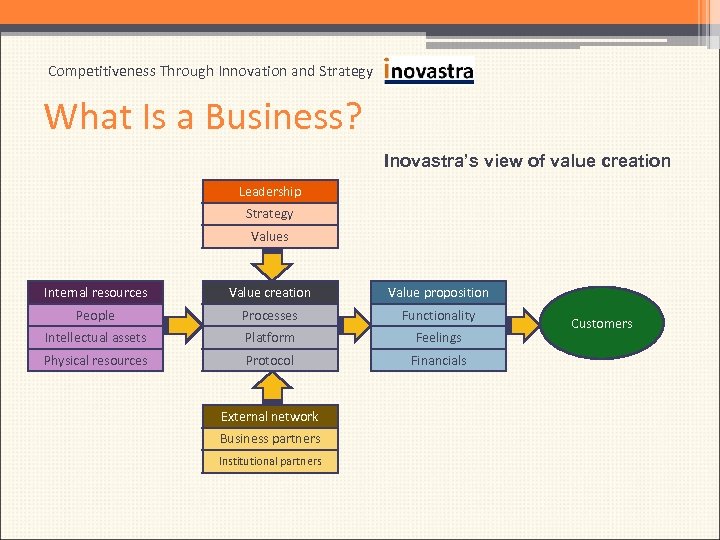 Competitiveness Through Innovation and Strategy inovastra

What Is a Business?

Inovastra's view of value creation

Leadership
Strategy
Values

Internal resources
People
Intellectual assets
Physical resources

Value creation
Processes
Platform
Protocol

Value proposition
Functionality
Feelings
Financials

Customers

External network
Business partners
Institutional partners